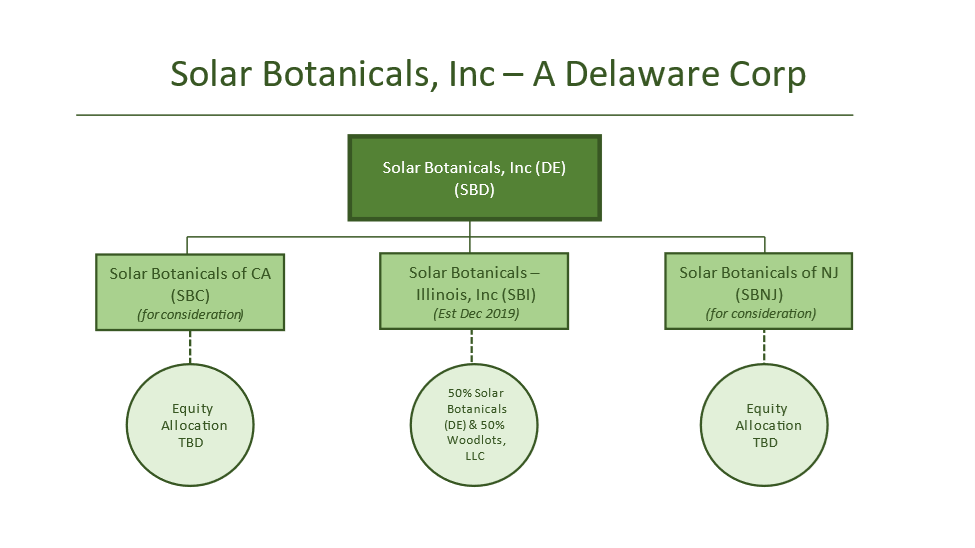 Solar Botanicals, Inc – A Delaware Corp

Solar Botanicals, Inc (DE)
(SBD)

Solar Botanicals of CA
(SBC)
(for consideration)

Equity
Allocation
TBD

Solar Botanicals – Illinois, Inc (SBI)
(Est Dec 2019)

50% Solar Botanicals (DE) & 50% Woodlots, LLC

Solar Botanicals of NJ
(SBNJ)
(for consideration)

Equity
Allocation
TBD